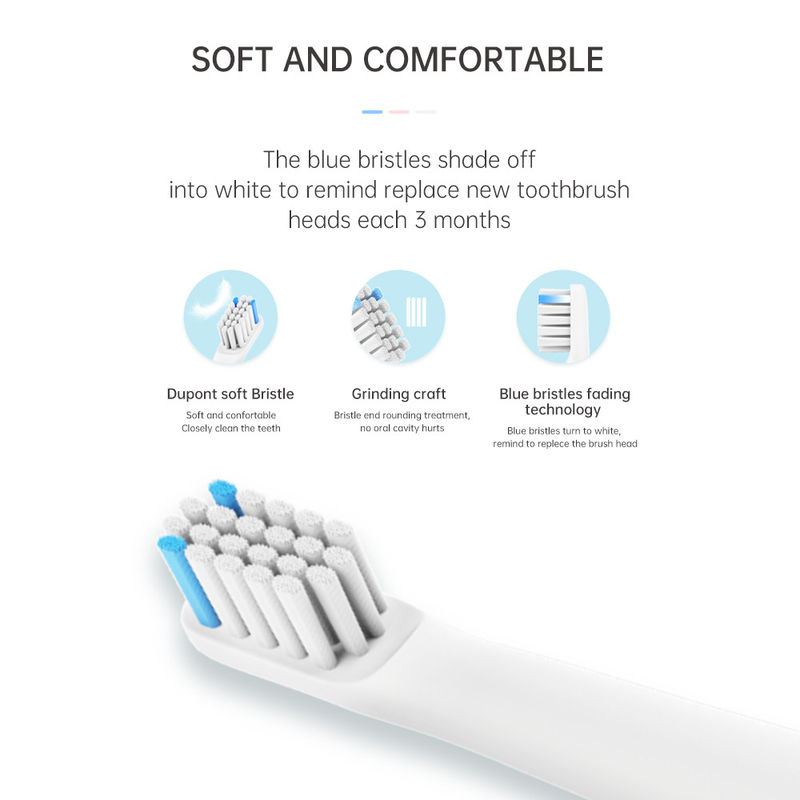 SOFT AND COMFORTABLE

The blue bristles shade off into white to remind replace new toothbrush heads each 3 months

Dupont soft Bristle

Soft and confortable
Closely clean the teeth

Grinding craft

Bristle end rounding treatment,
no oral cavity hurts

Blue bristles fading technology

Blue bristles turn to white,
remind to replece the brush head